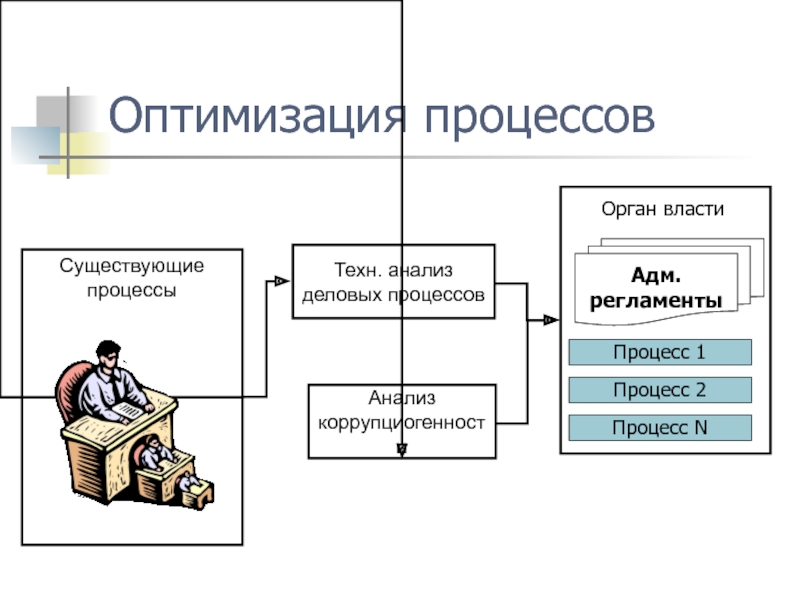 Оптимизация процессов

Существующие процессы

Техн. анализ деловых процессов

Анализ коррупциогенност

Орган власти

Адм. регламенты

Процесс 1

Процесс 2

Процесс N